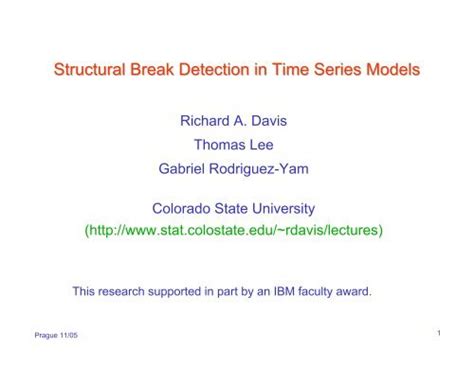 Structural Break Detection in Time Series Models

Richard A. Davis

Thomas Lee

Gabriel Rodriguez-Yam

Colorado State University

(http://www.stat.colostate.edu/~rdavis/lectures)

This research supported in part by an IBM faculty award.

Prague 11/05

1